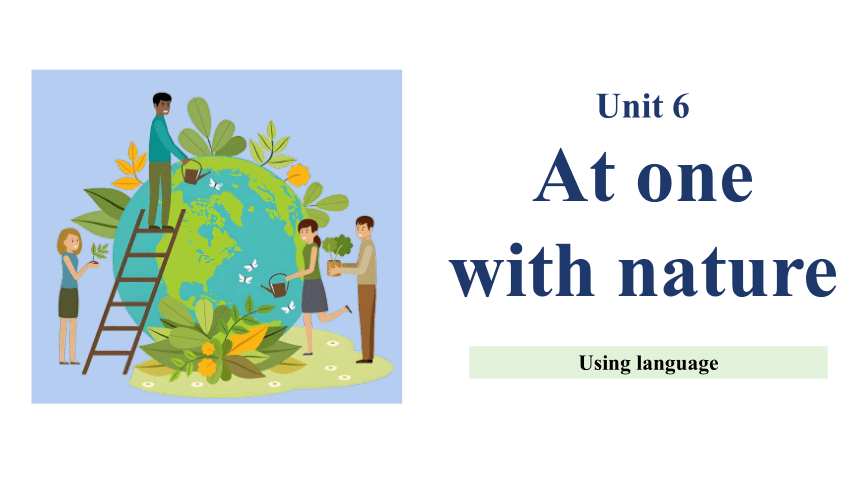 Unit 6

At one with nature

Using language